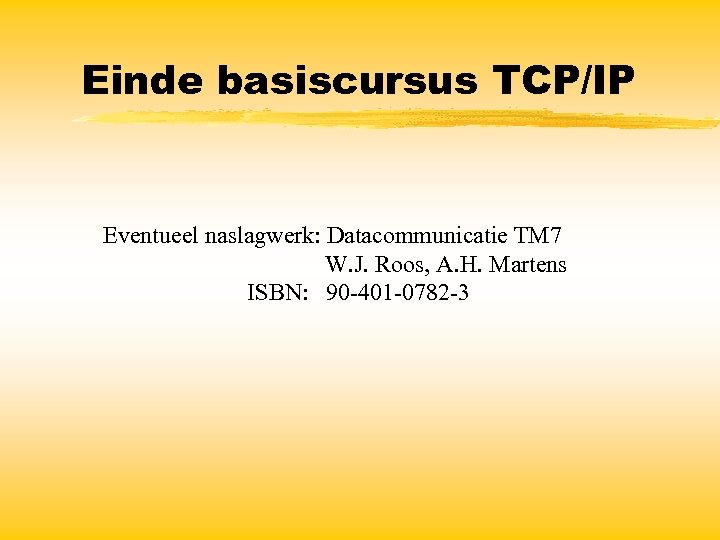 Einde basiscursus TCP/IP

Eventueel naslagwerk: Datacommunicatie TM7
W.J. Roos, A.H. Martens
ISBN: 90-401-0782-3